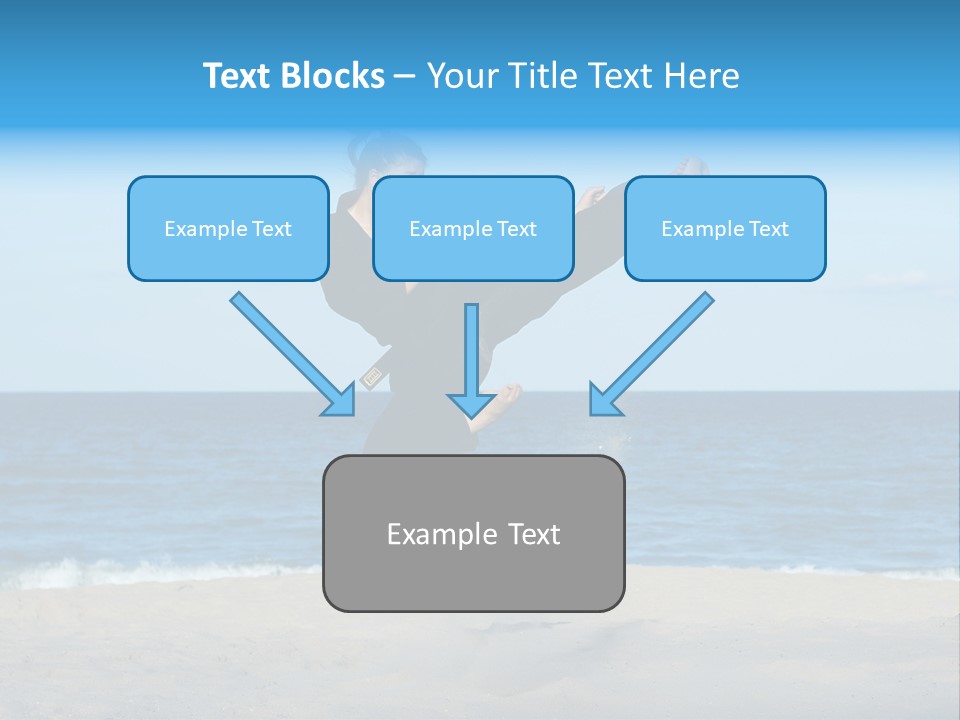 Text Blocks – Your Title Text Here

Example Text

Example Text

Example Text

Example Text